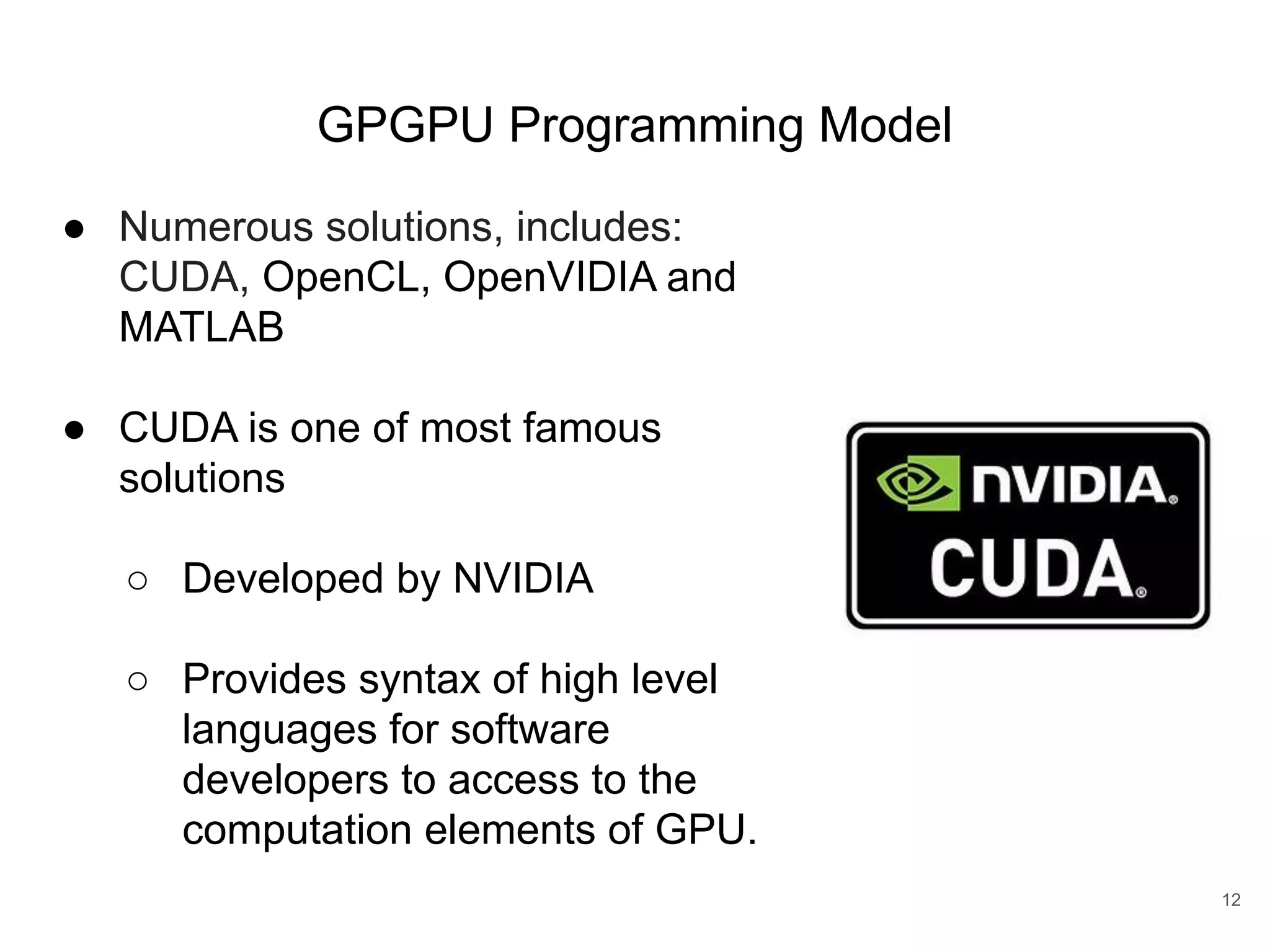 GPGPU Programming Model

● Numerous solutions, includes: CUDA, OpenCL, OpenVIDIA and MATLAB

● CUDA is one of most famous solutions

○ Developed by NVIDIA

○ Provides syntax of high level languages for software developers to access to the computation elements of GPU.

NVIDIA.
CUDA.

12